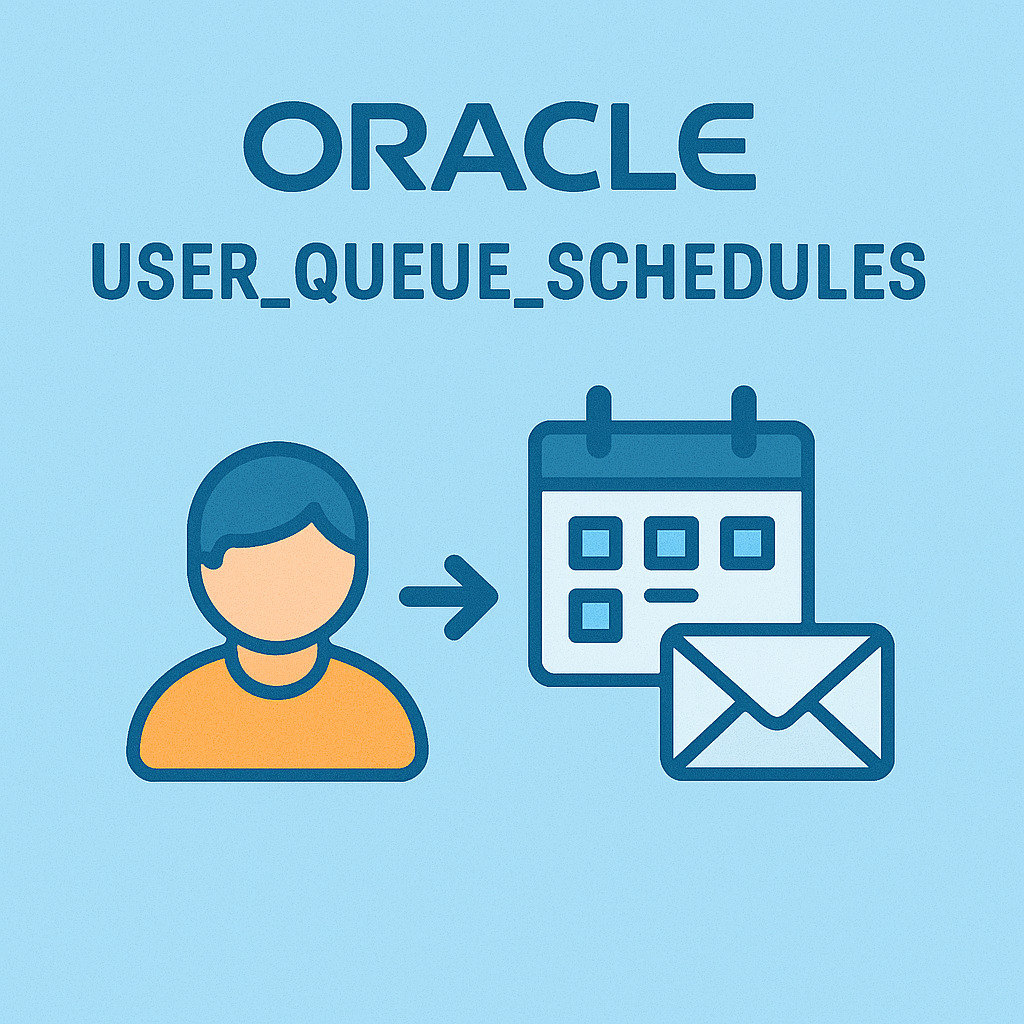 ORACLE
USER_QUEUE_SCHEDULES